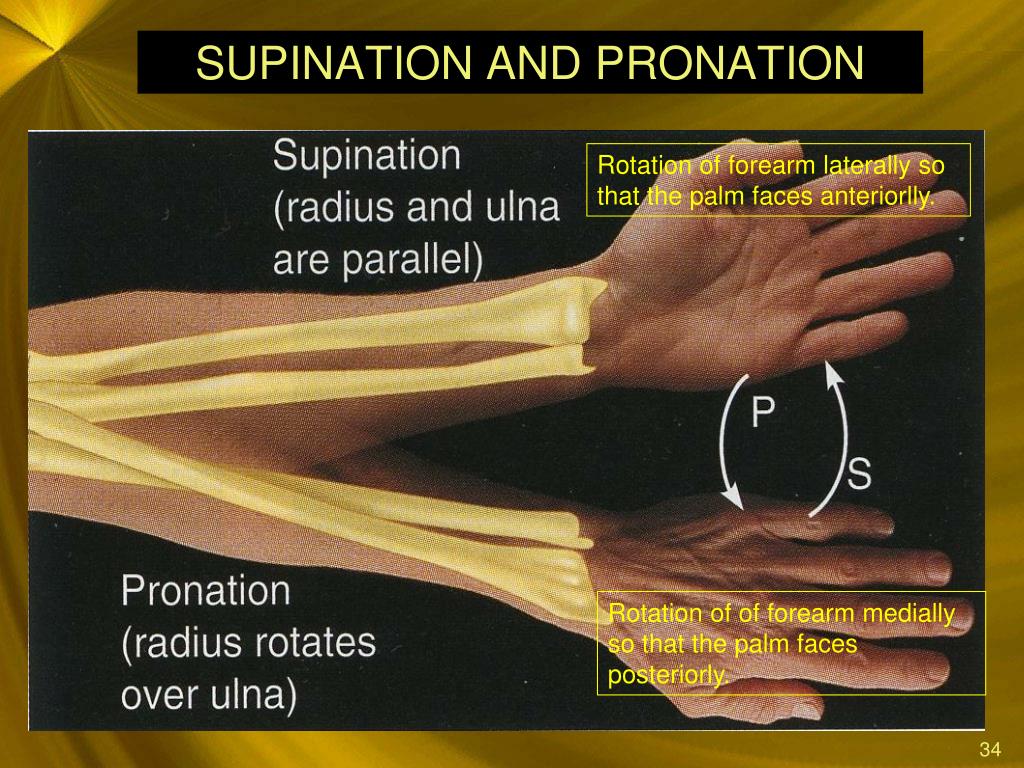 SUPINATION AND PRONATION

Supination (radius and ulna are parallel)

Rotation of forearm laterally so that the palm faces anteriorlly.

P

S

Pronation (radius rotates over ulna)

Rotation of of forearm medially so that the palm faces posteriorly.

34